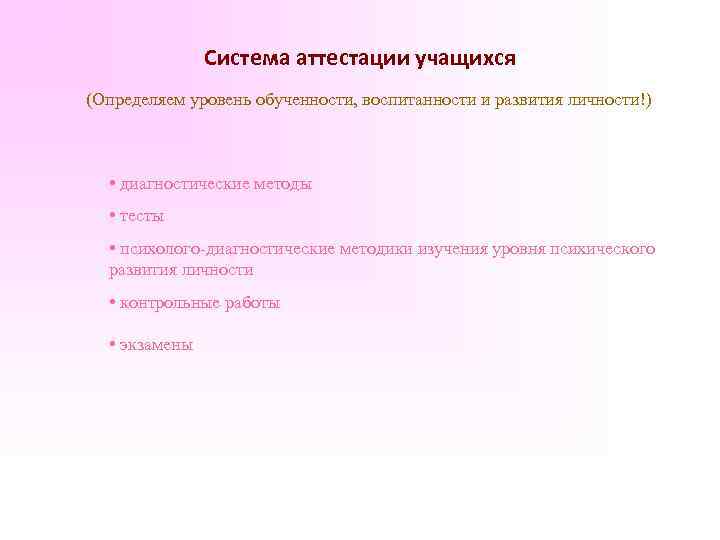 Система аттестации учащихся

(Определяем уровень обученности, воспитанности и развития личности!)

• диагностические методы

• тесты

• психолого-диагностические методики изучения уровня психического развития личности

• контрольные работы

• экзамены